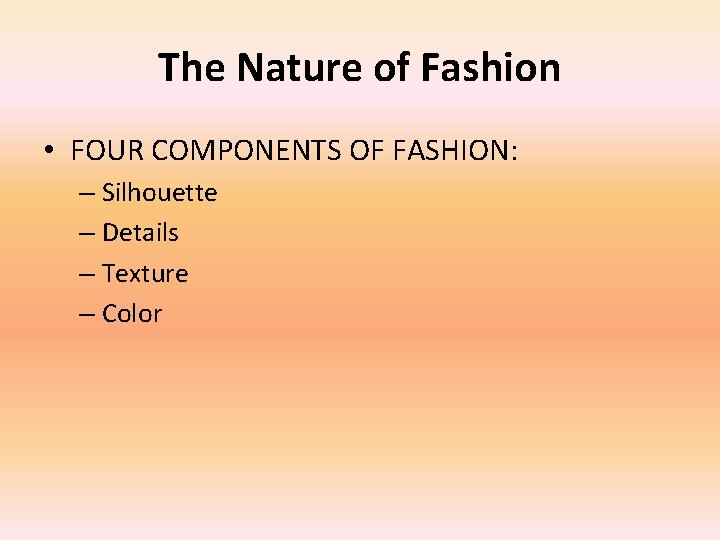 The Nature of Fashion

• FOUR COMPONENTS OF FASHION:
– Silhouette
– Details
– Texture
– Color